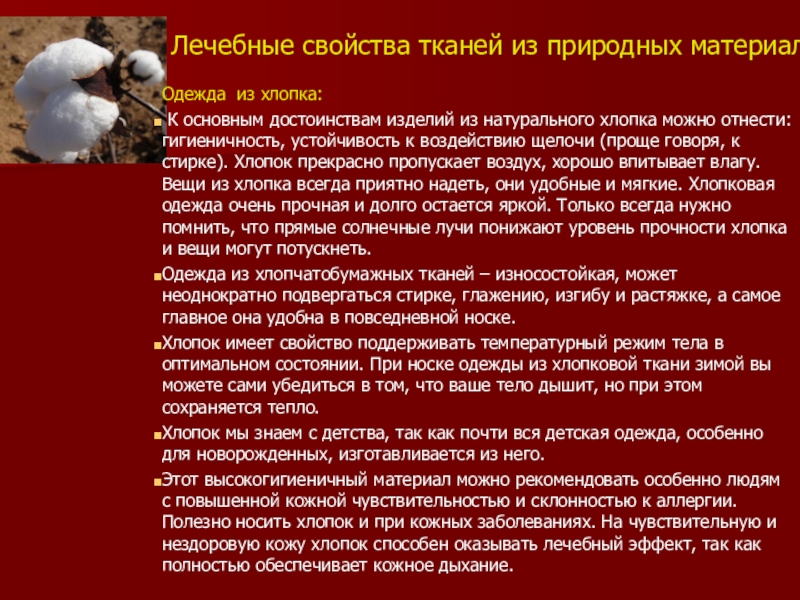 Лечебные свойства тканей из природных материал

Одежда из хлопка:

К основным достоинствам изделий из натурального хлопка можно отнести: гигиеничность, устойчивость к воздействию щелочи (проще говоря, к стирке). Хлопок прекрасно пропускает воздух, хорошо впитывает влагу. Вещи из хлопка всегда приятно надеть, они удобные и мягкие. Хлопковая одежда очень прочная и долго остается яркой. Только всегда нужно помнить, что прямые солнечные лучи понижают уровень прочности хлопка и вещи могут потускнеть.

Одежда из хлопчатобумажных тканей – износостойкая, может неоднократно подвергаться стирке, глажению, изгибу и растяжке, а самое главное она удобна в повседневной носке.

Хлопок имеет свойство поддерживать температурный режим тела в оптимальном состоянии. При носке одежды из хлопковой ткани зимой вы можете сами убедиться в том, что ваше тело дышит, но при этом сохраняется тепло.

Хлопок мы знаем с детства, так как почти вся детская одежда, особенно для новорожденных, изготавливается из него.

Этот высокогигиеничный материал можно рекомендовать особенно людям с повышенной кожной чувствительностью и склонностью к аллергии. Полезно носить хлопок и при кожных заболеваниях. На чувствительную и нездоровую кожу хлопок способен оказывать лечебный эффект, так как полностью обеспечивает кожное дыхание.